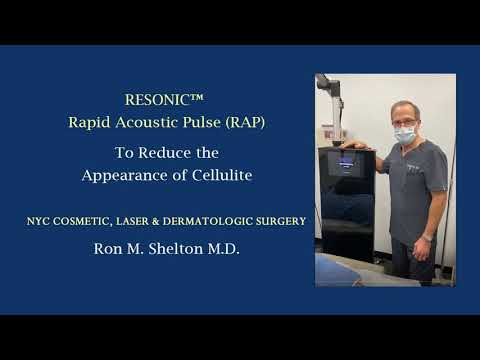 RESONIC™
Rapid Acoustic Pulse (RAP)

To Reduce the Appearance of Cellulite

NYC COSMETIC, LASER & DERMATOLOGIC SURGERY

Ron M. Shelton M.D.